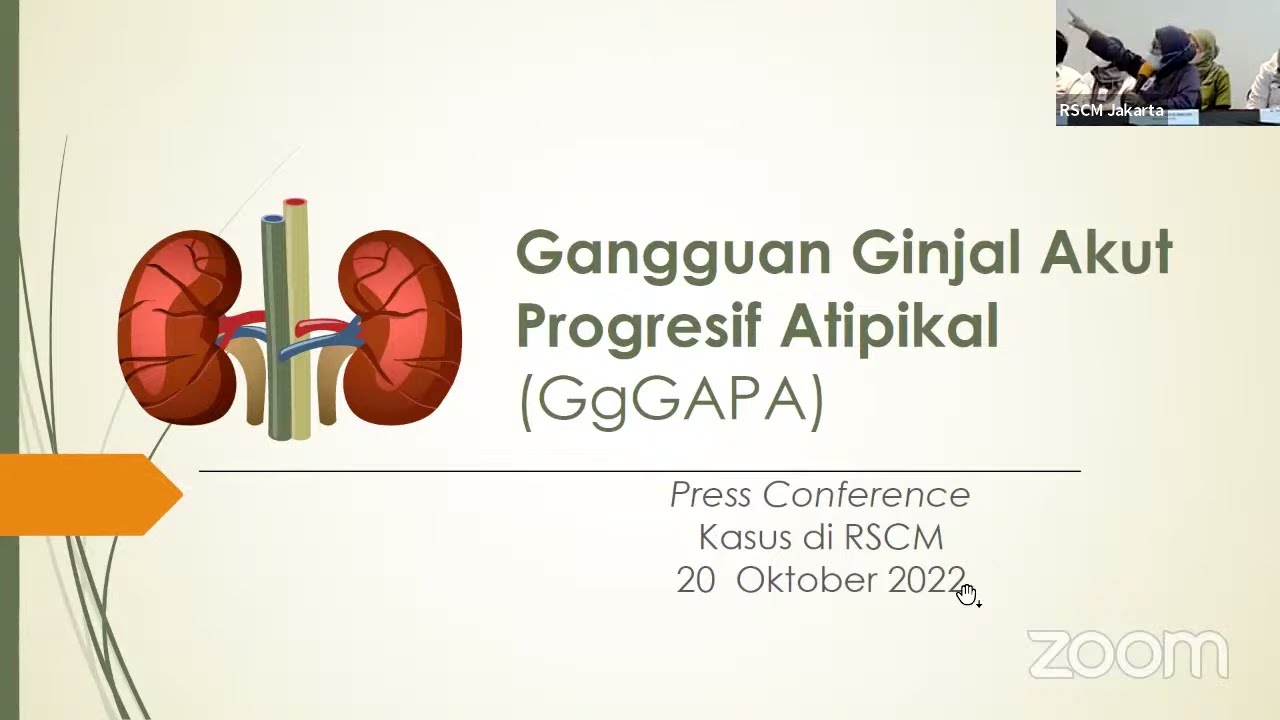 RSCM Jakarta

Gangguan Ginjal Akut Progresif Atipikal (GgGAPA)

Press Conference
Kasus di RSCM
20 Oktober 2022

zoom